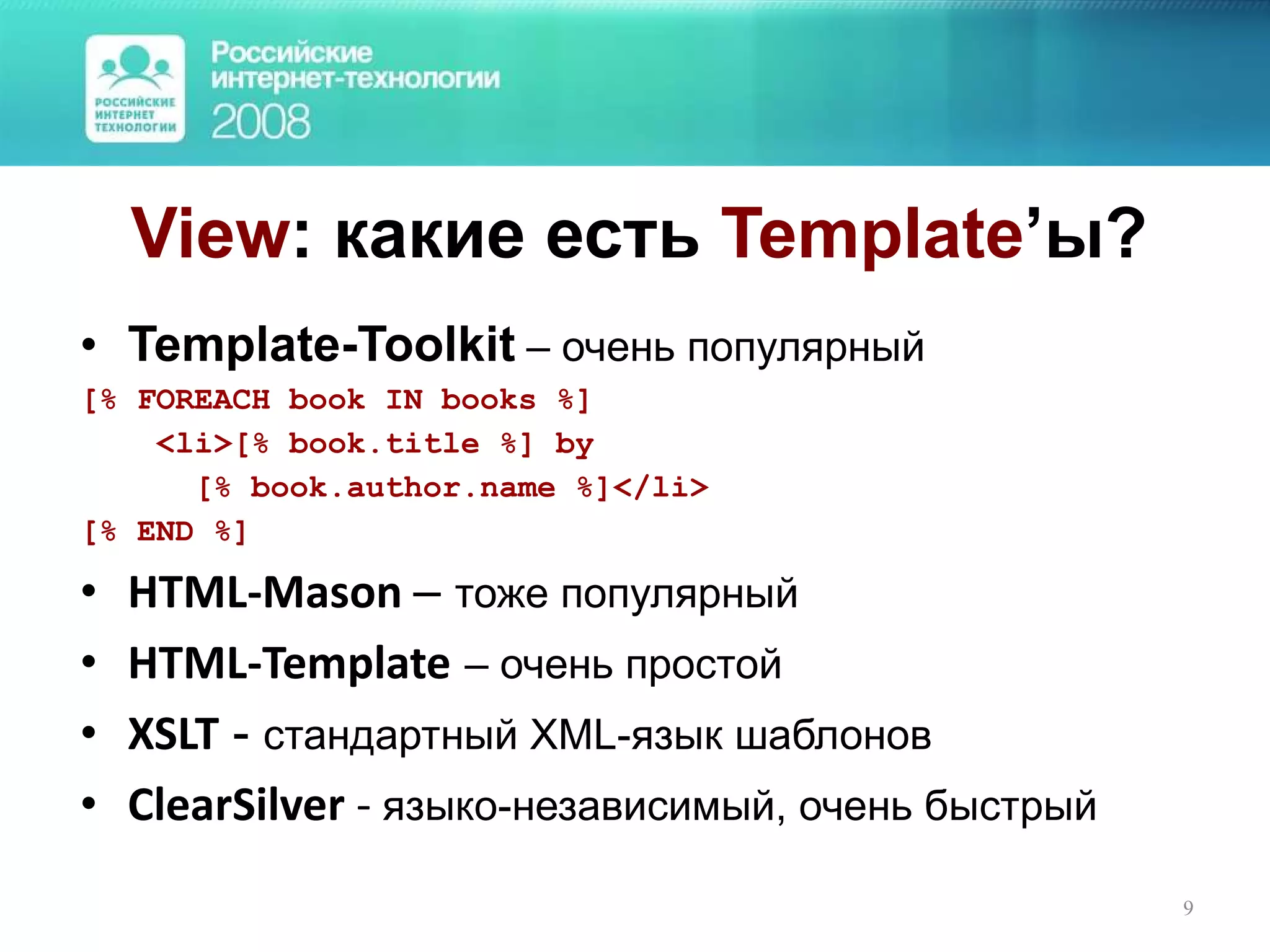 РОССИЙСКИЕ ИНТЕРНЕТ ТЕХНОЛОГИИ

Российские интернет-технологии 2008

View: какие есть Template’ы?

• Template-Toolkit – очень популярный

[% FOREACH book IN books %]
 <li>[% book.title %] by
 [% book.author.name %]</li>
[% END %]

• HTML-Mason – тоже популярный
• HTML-Template – очень простой
• XSLT - стандартный XML-язык шаблонов
• ClearSilver - языко-независимый, очень быстрый

9